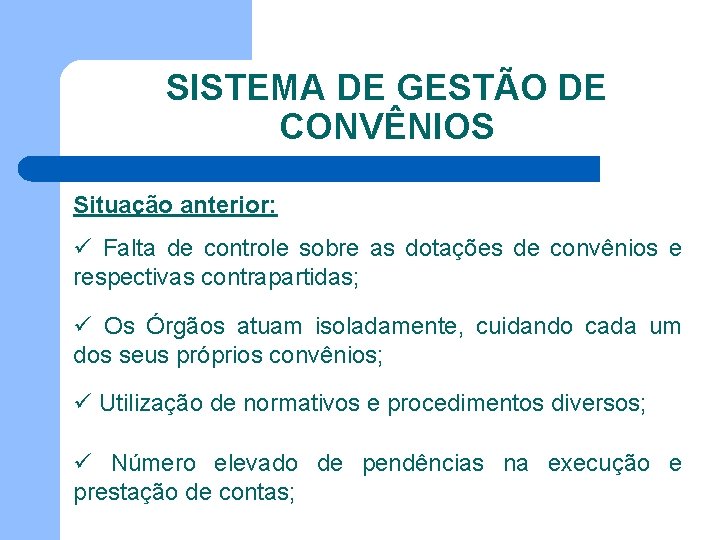 SISTEMA DE GESTÃO DE CONVÊNIOS

Situação anterior:

✓ Falta de controle sobre as dotações de convênios e respectivas contrapartidas;

✓ Os Órgãos atuam isoladamente, cuidando cada um dos seus próprios convênios;

✓ Utilização de normativos e procedimentos diversos;

✓ Número elevado de pendências na execução e prestação de contas;